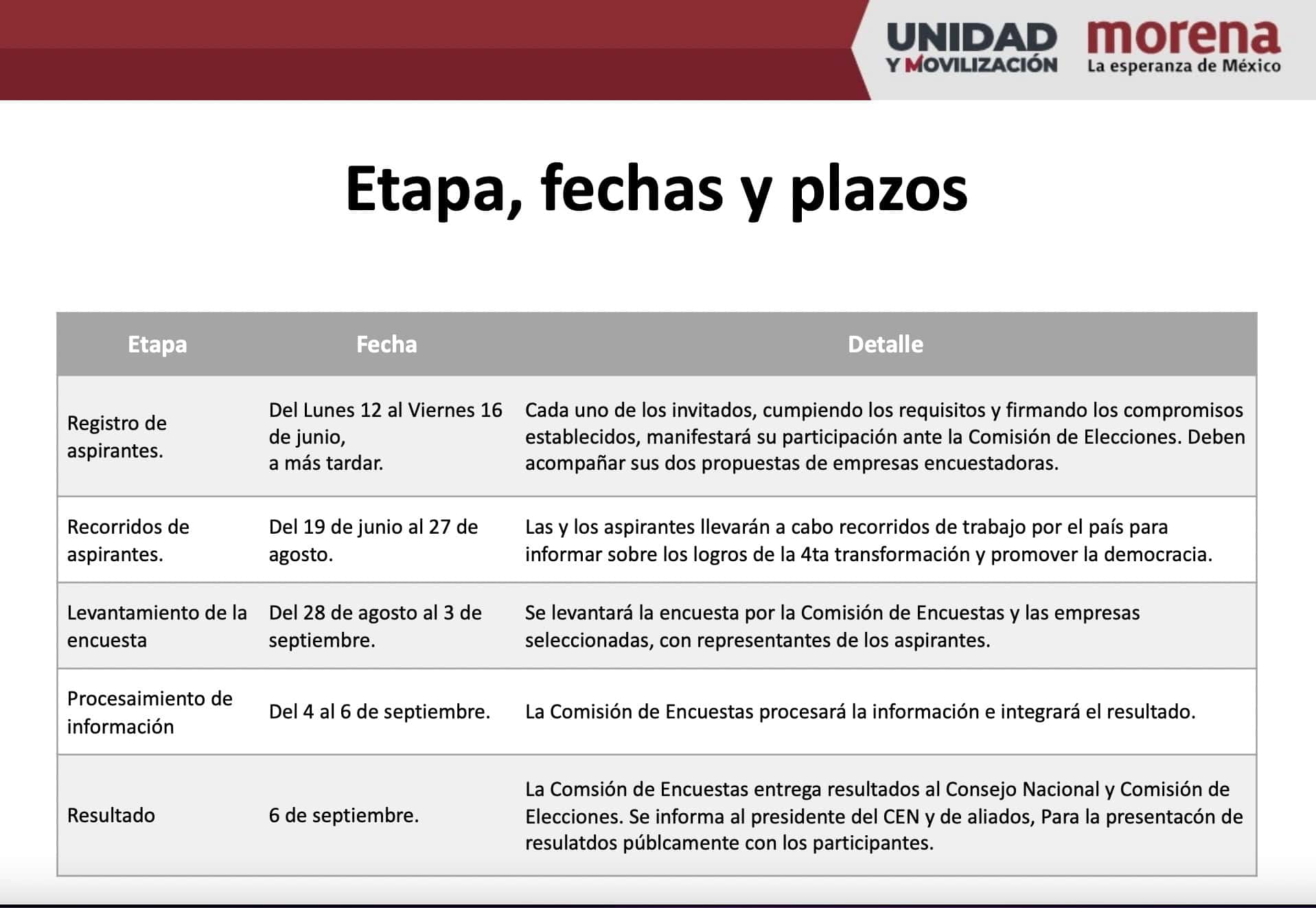 UNIDAD Y MOVILIZACIÓN

morena
La esperanza de México

Etapa, fechas y plazos

| Etapa | Fecha | Detalle |
|---|---|---|
| Registro de aspirantes. | Del Lunes 12 al Viernes 16 de junio, a más tardar. | Cada uno de los invitados, cumpiendo los requisitos y firmando los compromisos establecidos, manifestará su participación ante la Comisión de Elecciones. Deben acompañar sus dos propuestas de empresas encuestadoras. |
| Recorridos de aspirantes. | Del 19 de junio al 27 de agosto. | Las y los aspirantes llevarán a cabo recorridos de trabajo por el país para informar sobre los logros de la 4ta transformación y promover la democracia. |
| Levantamiento de la encuesta | Del 28 de agosto al 3 de septiembre. | Se levantará la encuesta por la Comisión de Encuestas y las empresas seleccionadas, con representantes de los aspirantes. |
| Procesaimiento de información | Del 4 al 6 de septiembre. | La Comisión de Encuestas procesará la información e integrará el resultado. |
| Resultado | 6 de septiembre. | La Comsión de Encuestas entrega resultados al Consejo Nacional y Comisión de Elecciones. Se informa al presidente del CEN y de aliados, Para la presentacón de resulatdos públcamente con los participantes. |